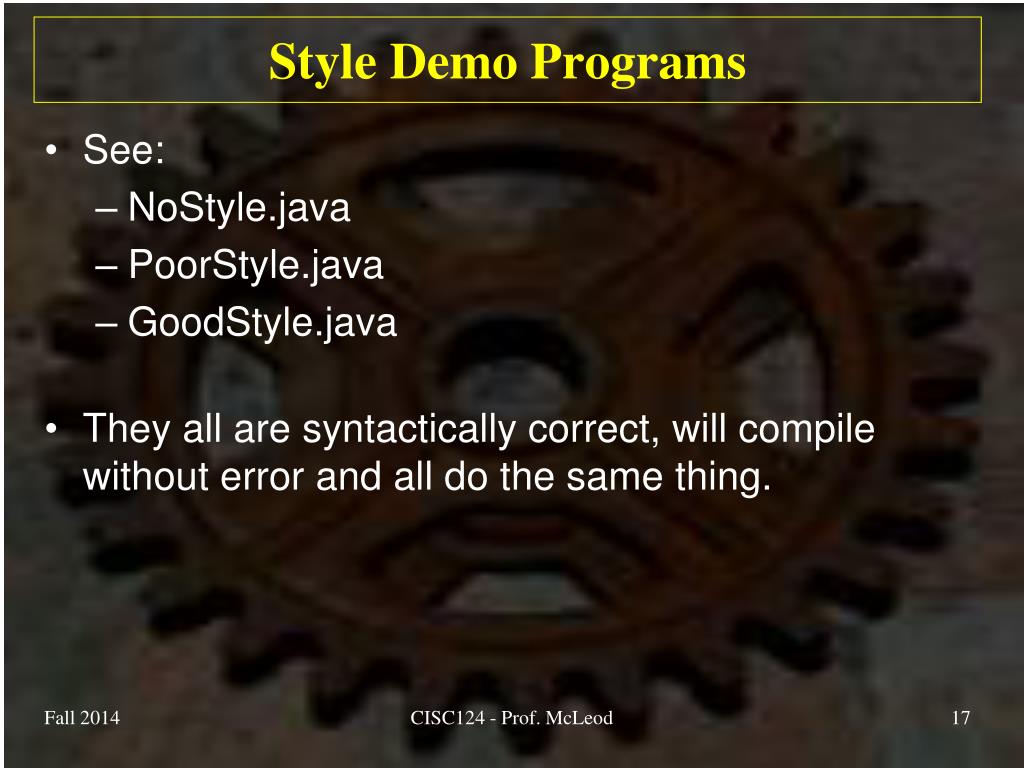 Style Demo Programs

• See:
– NoStyle.java
– PoorStyle.java
– GoodStyle.java

• They all are syntactically correct, will compile without error and all do the same thing.

Fall 2014

CISC124 - Prof. McLeod

17